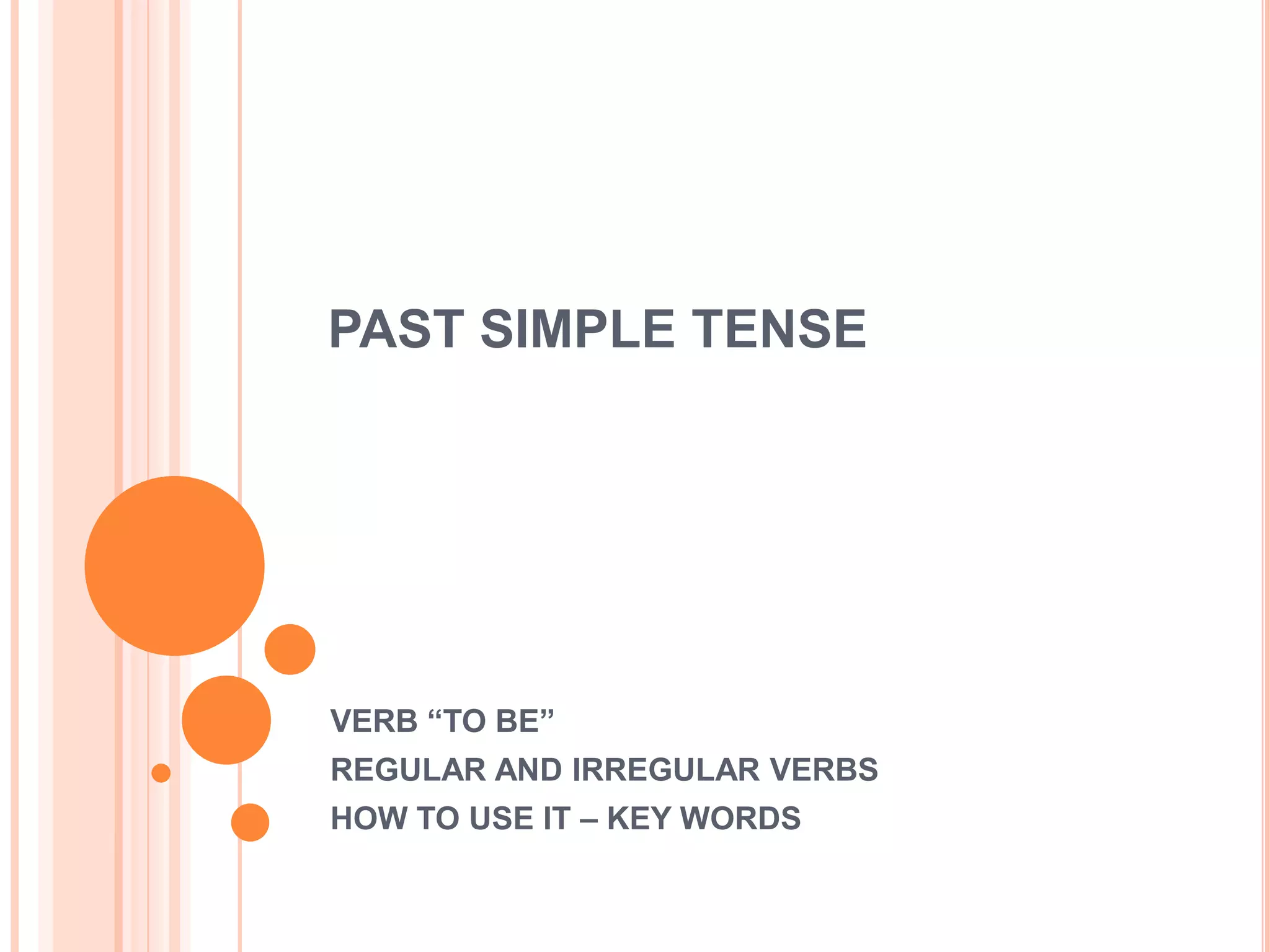 PAST SIMPLE TENSE

VERB “TO BE”
REGULAR AND IRREGULAR VERBS
HOW TO USE IT – KEY WORDS